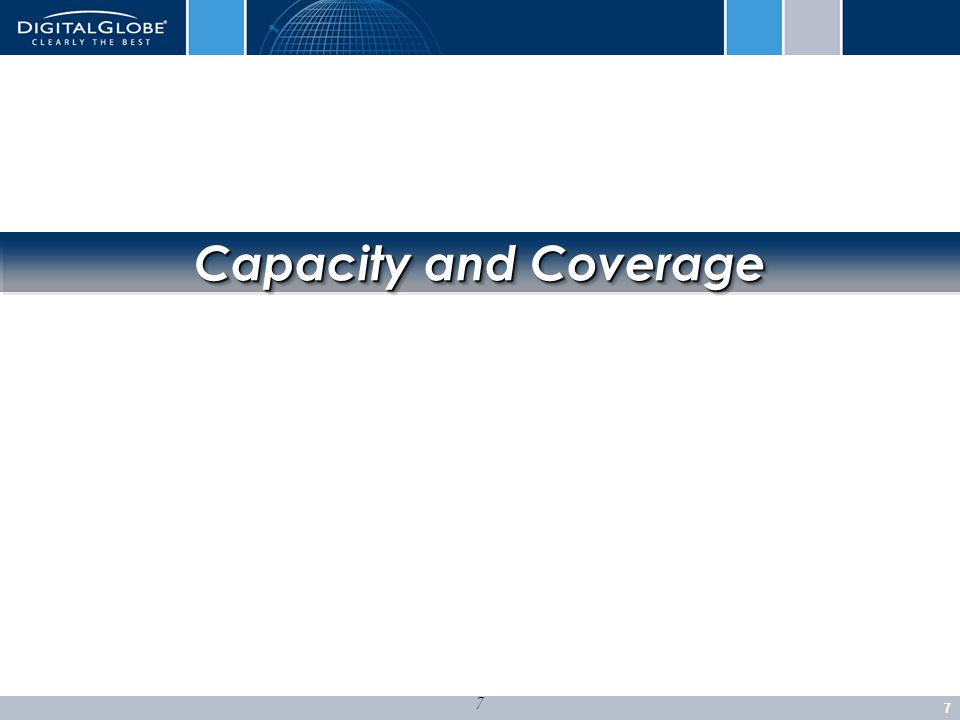 DIGITALGLOBE®
CLEARLY THE BEST

Capacity and Coverage

7

7